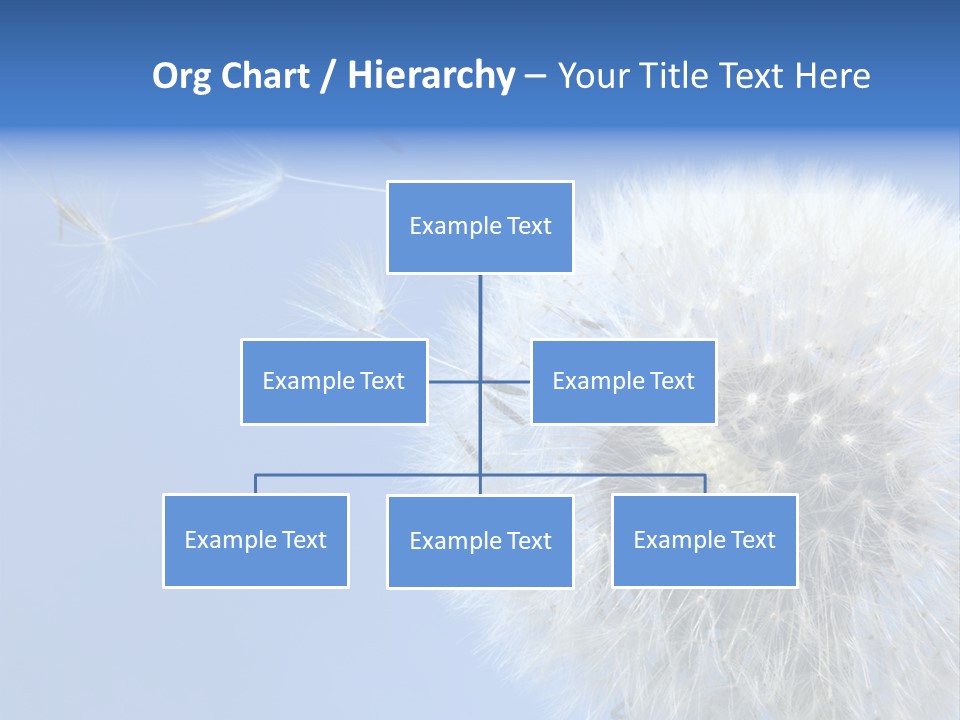 Org Chart / Hierarchy – Your Title Text Here

Example Text

Example Text

Example Text

Example Text

Example Text

Example Text